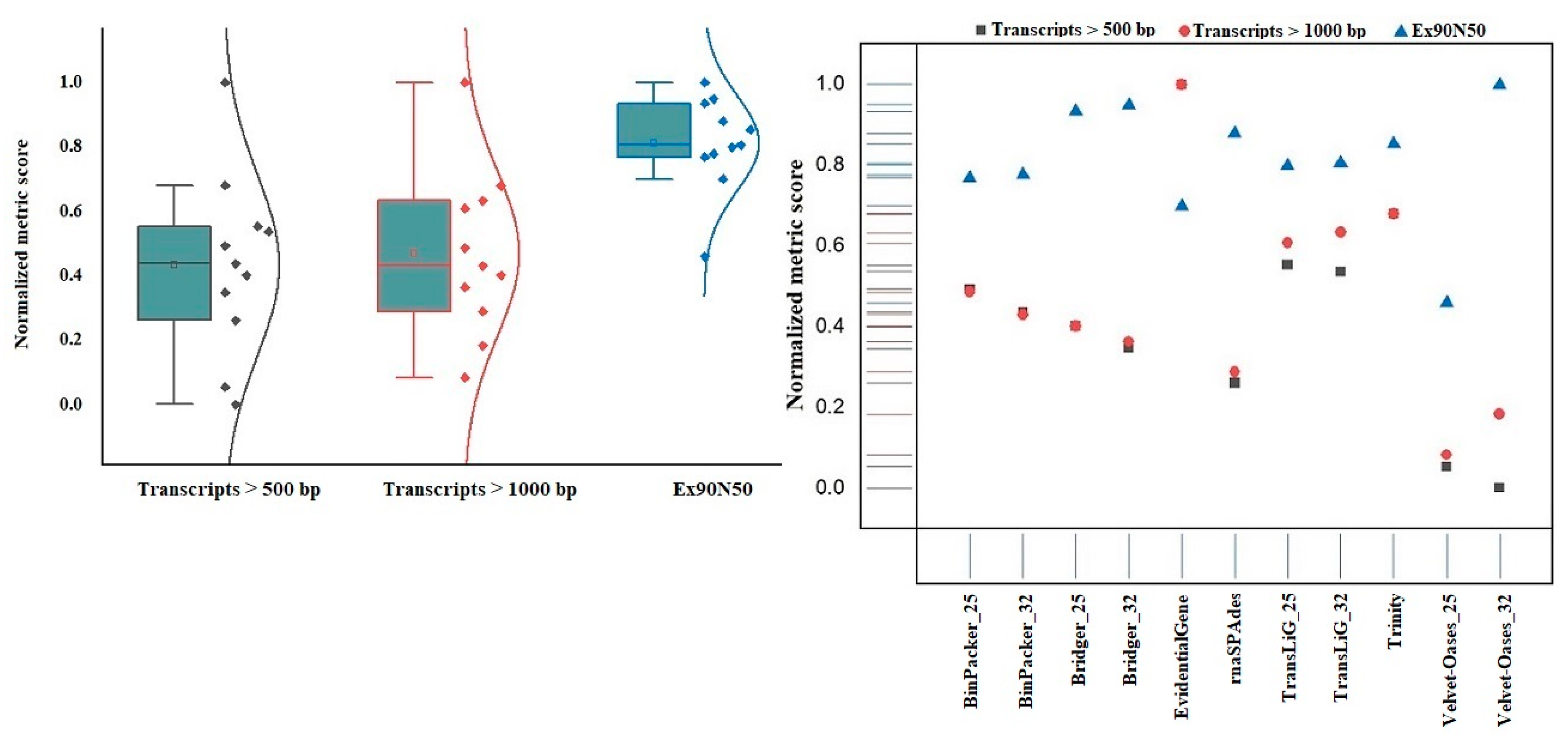 Normalized metric score

1.0
0.8
0.6
0.4
0.2
0.0

Transcripts > 500 bp
Transcripts > 1000 bp
Ex90N50

Transcripts > 500 bp
Transcripts > 1000 bp
Ex90N50

Normalized metric score

1.0
0.8
0.6
0.4
0.2
0.0

BinPacker_25
BinPacker_32
Bridger_25
Bridger_32
EvidentialGene
rnaSPAdes
TransLiG_25
TransLiG_32
Trinity
Velvet-Oases_25
Velvet-Oases_32